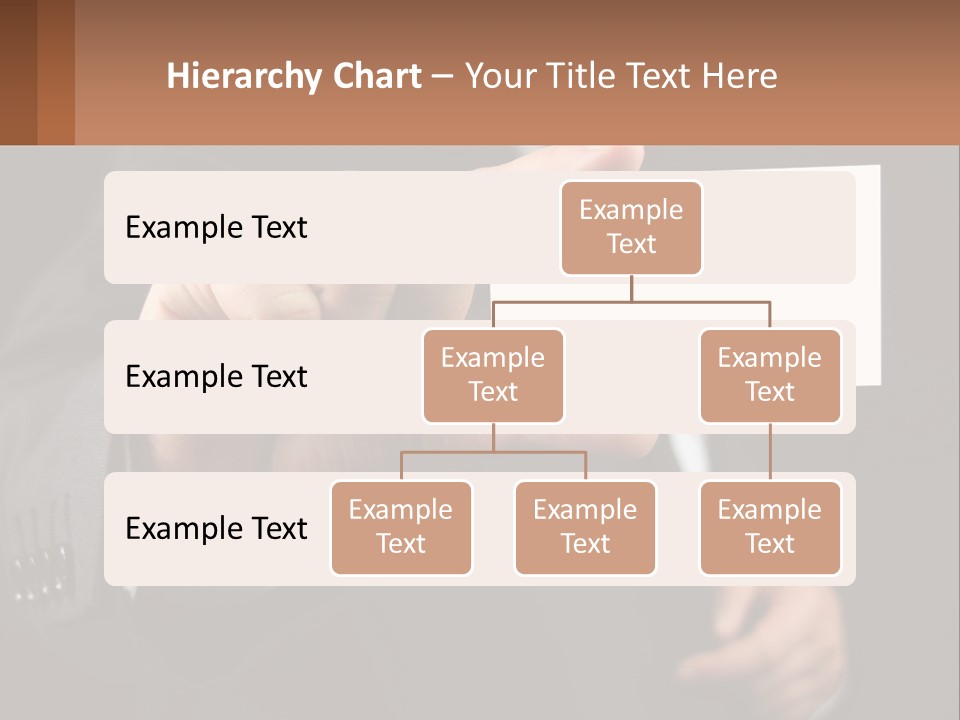 Hierarchy Chart – Your Title Text Here

Example Text

Example Text

Example Text

Example Text

Example Text

Example Text

Example Text

Example Text

Example Text